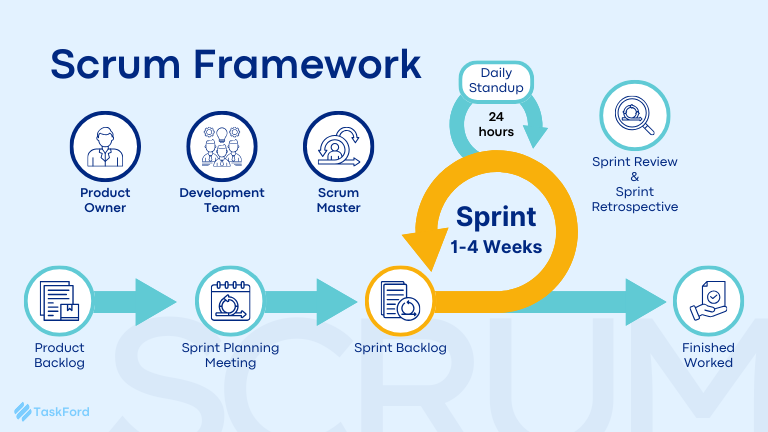 Scrum Framework

Daily Standup

24 hours

Product Owner

Development Team

Scrum Master

Sprint Review & Sprint Retrospective

Sprint 1-4 Weeks

Product Backlog

Sprint Planning Meeting

Sprint Backlog

Finished Worked

SCRUM

TaskFord